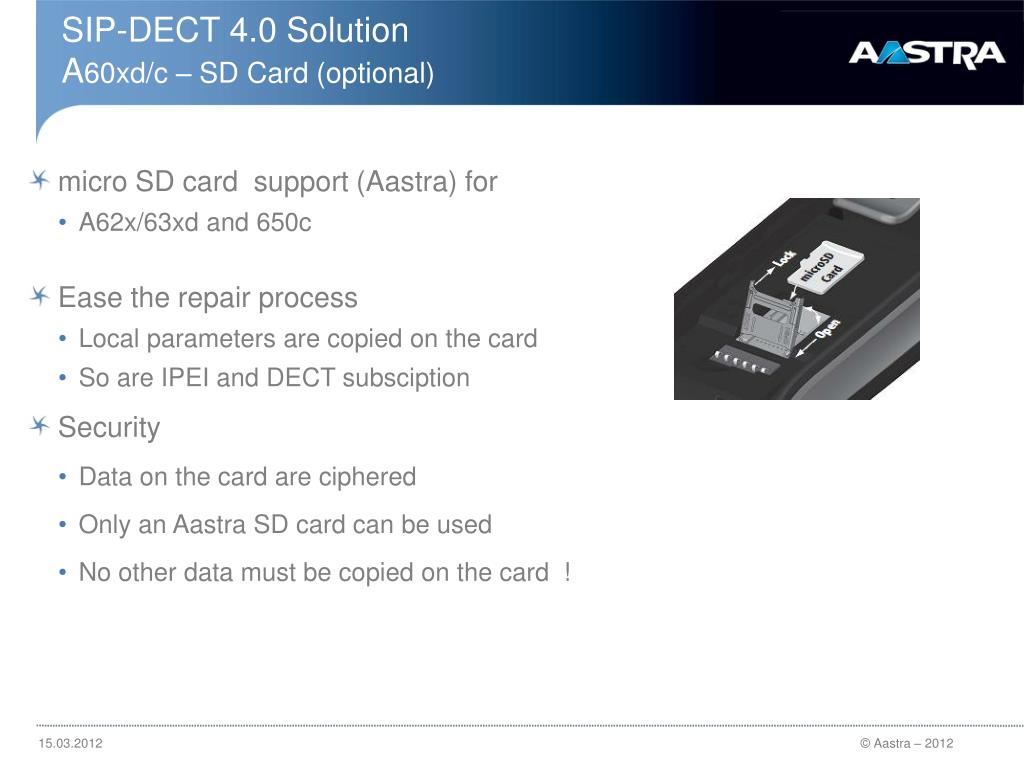 SIP-DECT 4.0 Solution
A60xd/c – SD Card (optional)

AASTRA

micro SD card support (Aastra) for
• A62x/63xd and 650c

Ease the repair process
• Local parameters are copied on the card
• So are IPEI and DECT subsciption

Security
• Data on the card are ciphered
• Only an Aastra SD card can be used
• No other data must be copied on the card !

Lock
microSD Card
Open

15.03.2012

© Aastra – 2012